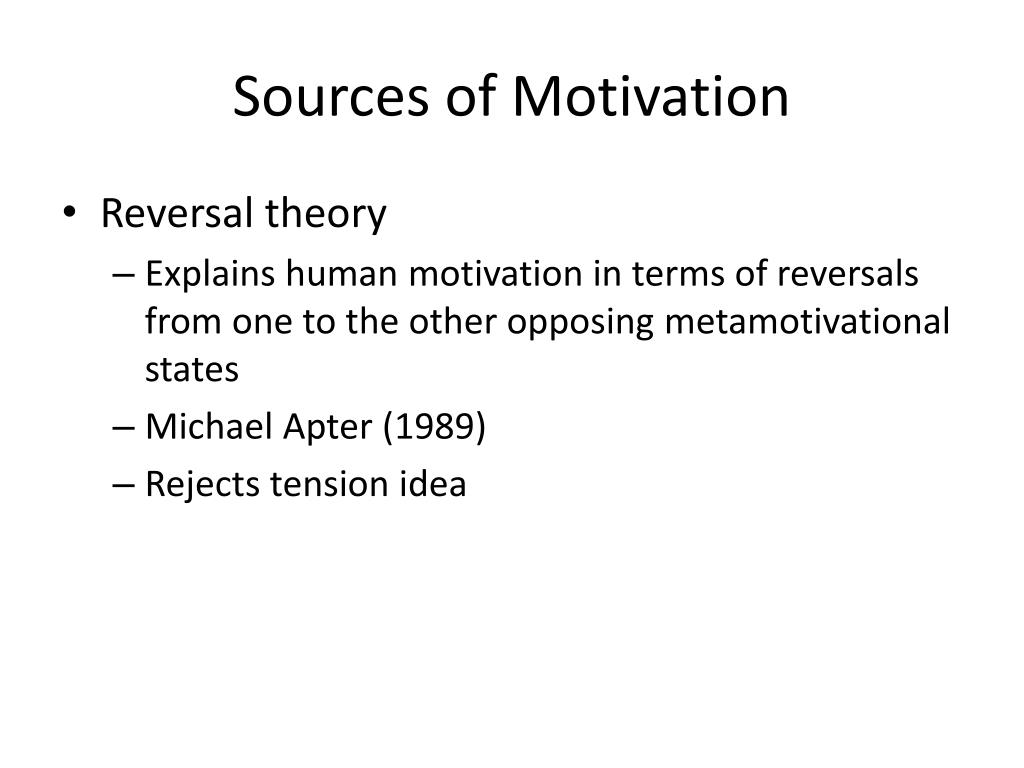 Sources of Motivation

• Reversal theory
– Explains human motivation in terms of reversals from one to the other opposing metamotivational states
– Michael Apter (1989)
– Rejects tension idea